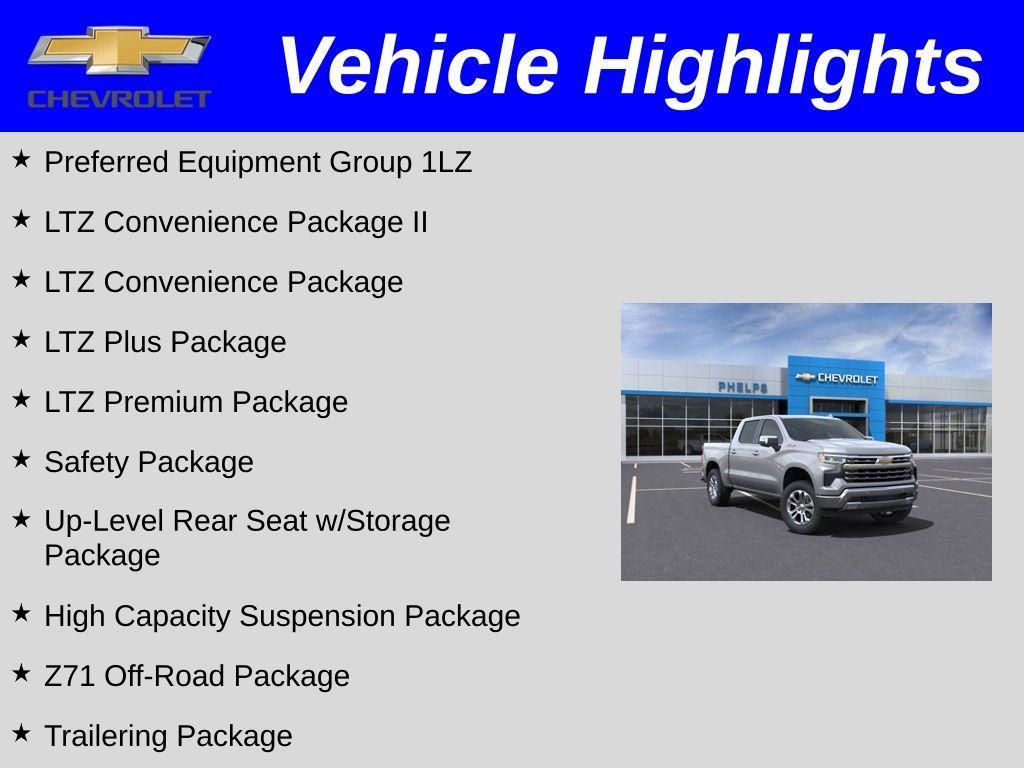 CHEVROLET

Vehicle Highlights

★ Preferred Equipment Group 1LZ

★ LTZ Convenience Package II

★ LTZ Convenience Package

★ LTZ Plus Package

★ LTZ Premium Package

★ Safety Package

★ Up-Level Rear Seat w/Storage Package

★ High Capacity Suspension Package

★ Z71 Off-Road Package

★ Trailering Package

PHELPS

CHEVROLET